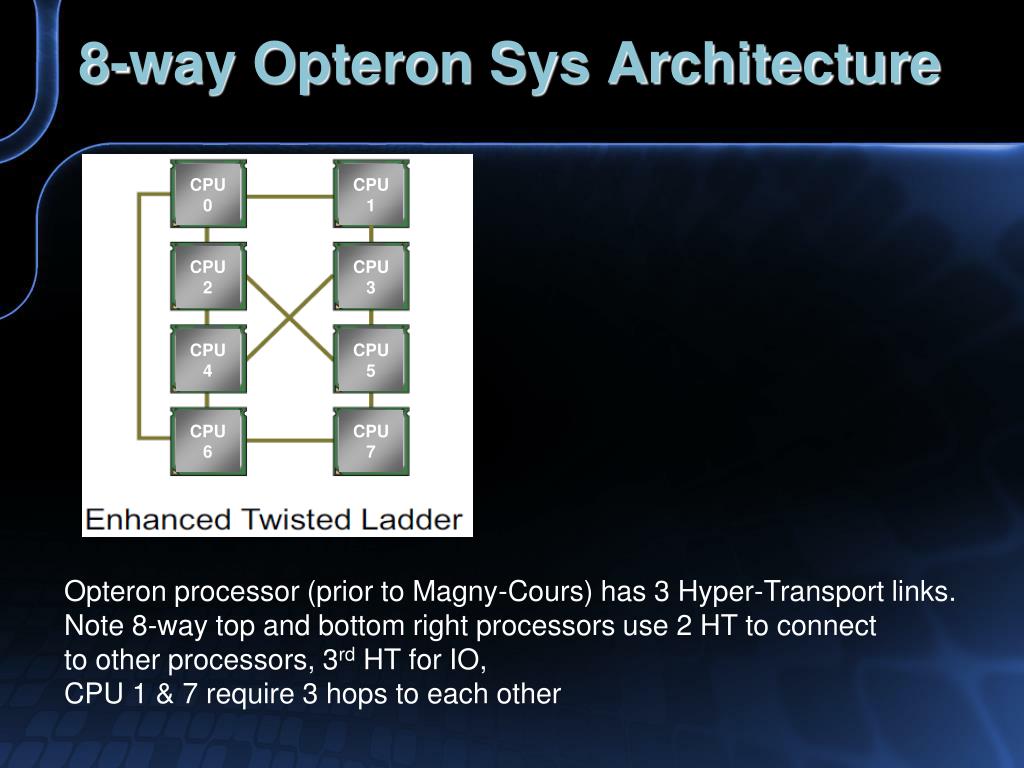 8-way Opteron Sys Architecture

CPU 0
CPU 1
CPU 2
CPU 3
CPU 4
CPU 5
CPU 6
CPU 7

Enhanced Twisted Ladder

Opteron processor (prior to Magny-Cours) has 3 Hyper-Transport links. Note 8-way top and bottom right processors use 2 HT to connect to other processors, 3$^{rd}$ HT for IO,
CPU 1 & 7 require 3 hops to each other